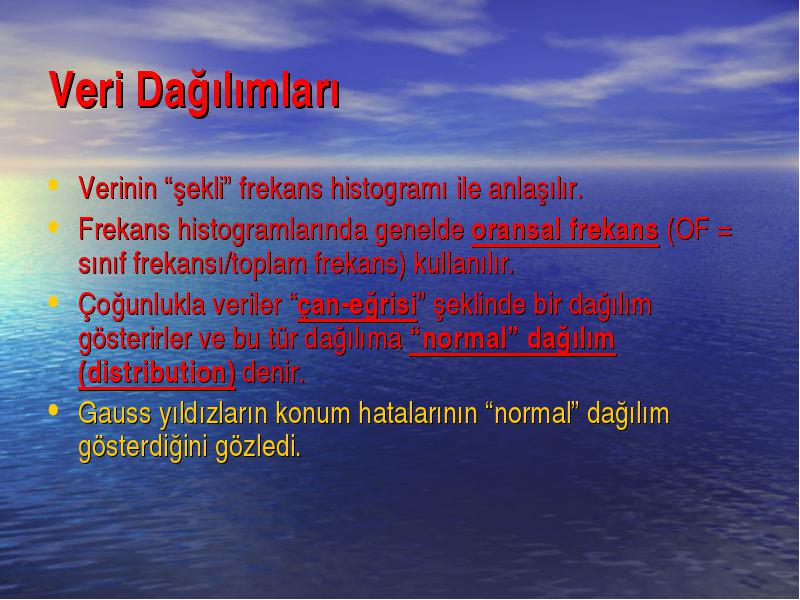 Veri Dağılımları

• Verinin “şekli” frekans histogramı ile anlaşılır.
• Frekans histogramlarında genelde oransal frekans (OF = sınıf frekansı/toplam frekans) kullanılır.
• Çoğunlukla veriler “çan-eğrisi” şeklinde bir dağılım gösterirler ve bu tür dağılıma “normal” dağılım (distribution) denir.
• Gauss yıldızların konum hatalarının “normal” dağılım gösterdiğini gözledi.